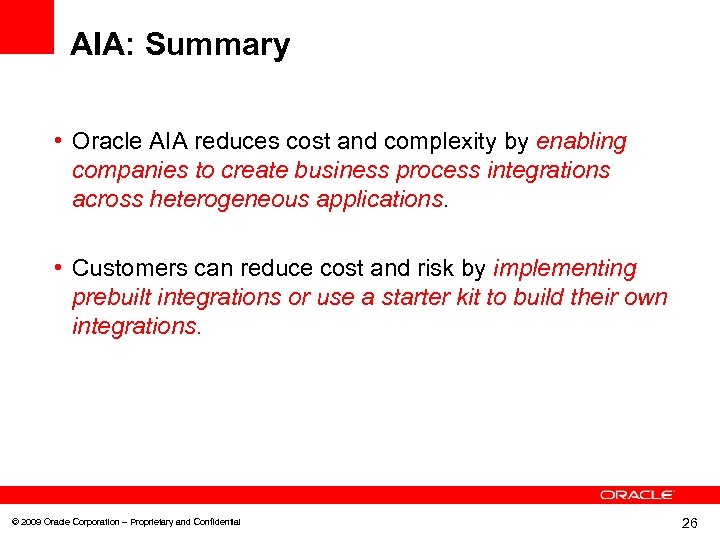 AIA: Summary

• Oracle AIA reduces cost and complexity by enabling companies to create business process integrations across heterogeneous applications.

• Customers can reduce cost and risk by implementing prebuilt integrations or use a starter kit to build their own integrations.

ORACLE

© 2009 Oracle Corporation – Proprietary and Confidential

26